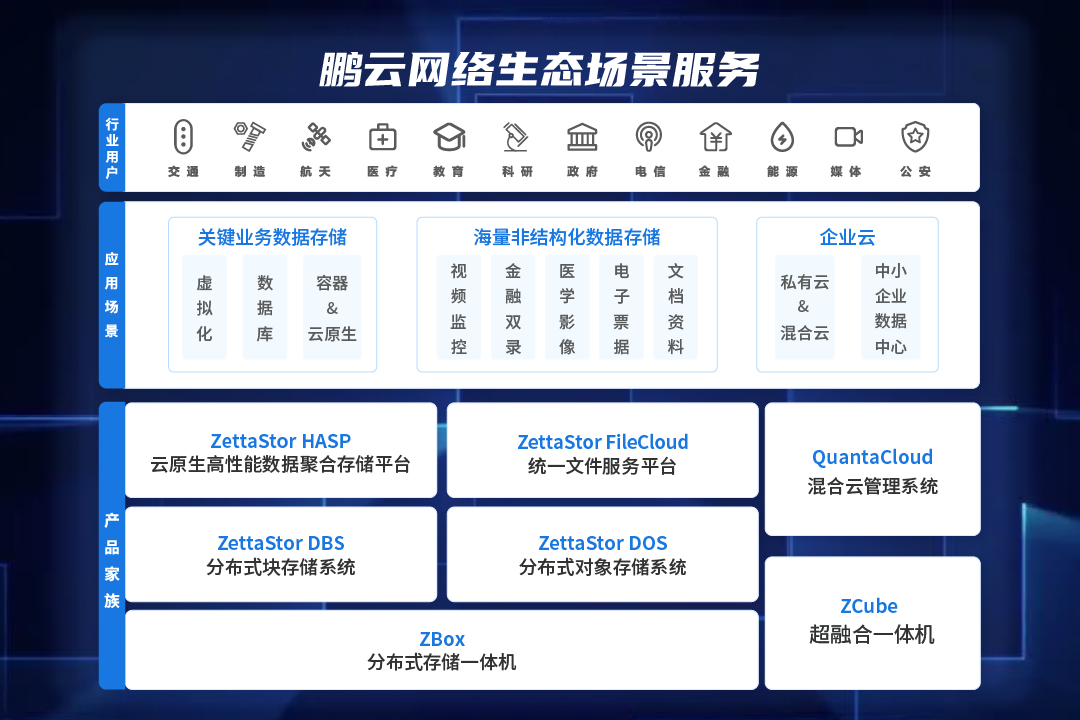 鹏云网络生态场景服务

行业用户

交通 制造 航天 医疗 教育 科研 政府 电信 金融 能源 媒体 公安

应用场景

关键业务数据存储
虚拟化
数据库
容器&云原生

海量非结构化数据存储
视频监控
金融双录
医学影像
电子票据
文档资料

企业云
私有云&混合云
中小企业数据中心

产品家族

ZettaStor HASP
云原生高性能数据聚合存储平台

ZettaStor FileCloud
统一文件服务平台

QuantaCloud
混合云管理系统

ZettaStor DBS
分布式块存储系统

ZettaStor DOS
分布式对象存储系统

ZCube
超融合一体机

ZBox
分布式存储一体机